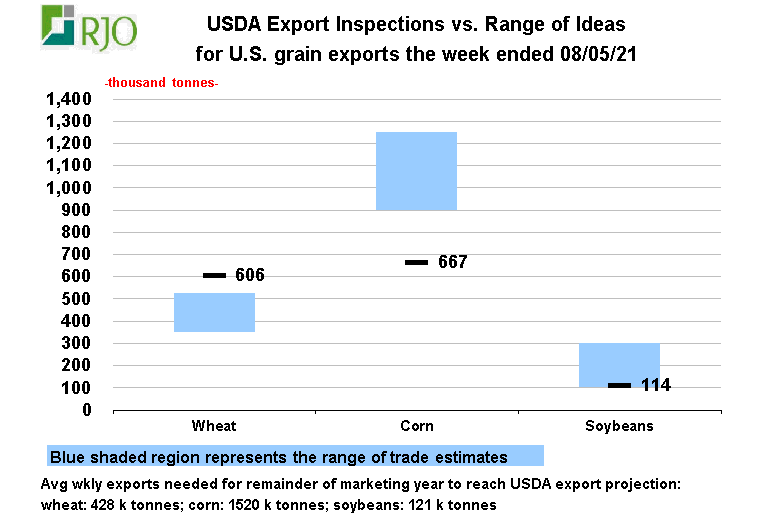 RJO

USDA Export Inspections vs. Range of Ideas
for U.S. grain exports the week ended 08/05/21

-thousand tonnes-

1,400
1,300
1,200
1,100
1,000
900
800
700
600
500
400
300
200
100
0

606
667
114

Wheat
Corn
Soybeans

Blue shaded region represents the range of trade estimates

Avg wkly exports needed for remainder of marketing year to reach USDA export projection:
wheat: 428 k tonnes; corn: 1520 k tonnes; soybeans: 121 k tonnes